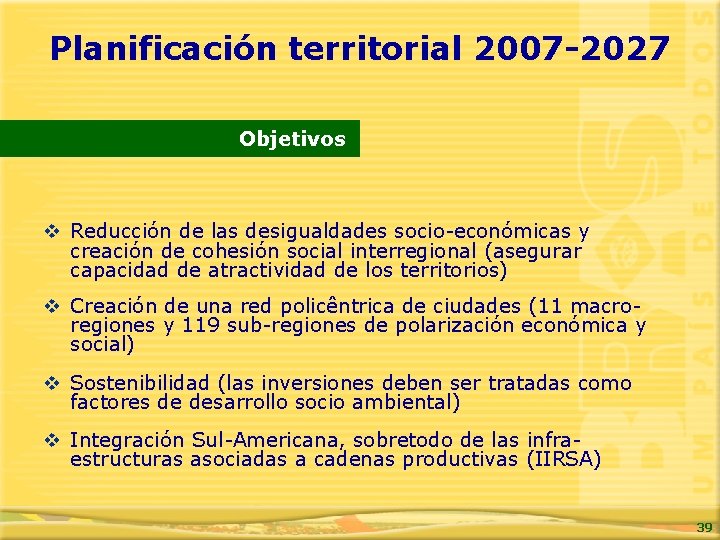 Planificación territorial 2007-2027

Objetivos

❖ Reducción de las desigualdades socio-económicas y creación de cohesión social interregional (asegurar capacidad de atractividad de los territorios)

❖ Creación de una red policêntrica de ciudades (11 macro-regiones y 119 sub-regiones de polarización económica y social)

❖ Sostenibilidad (las inversiones deben ser tratadas como factores de desarrollo socio ambiental)

❖ Integración Sul-Americana, sobretodo de las infra-estructuras asociadas a cadenas productivas (IIRSA)

UM PAÍS DE TODOS

39